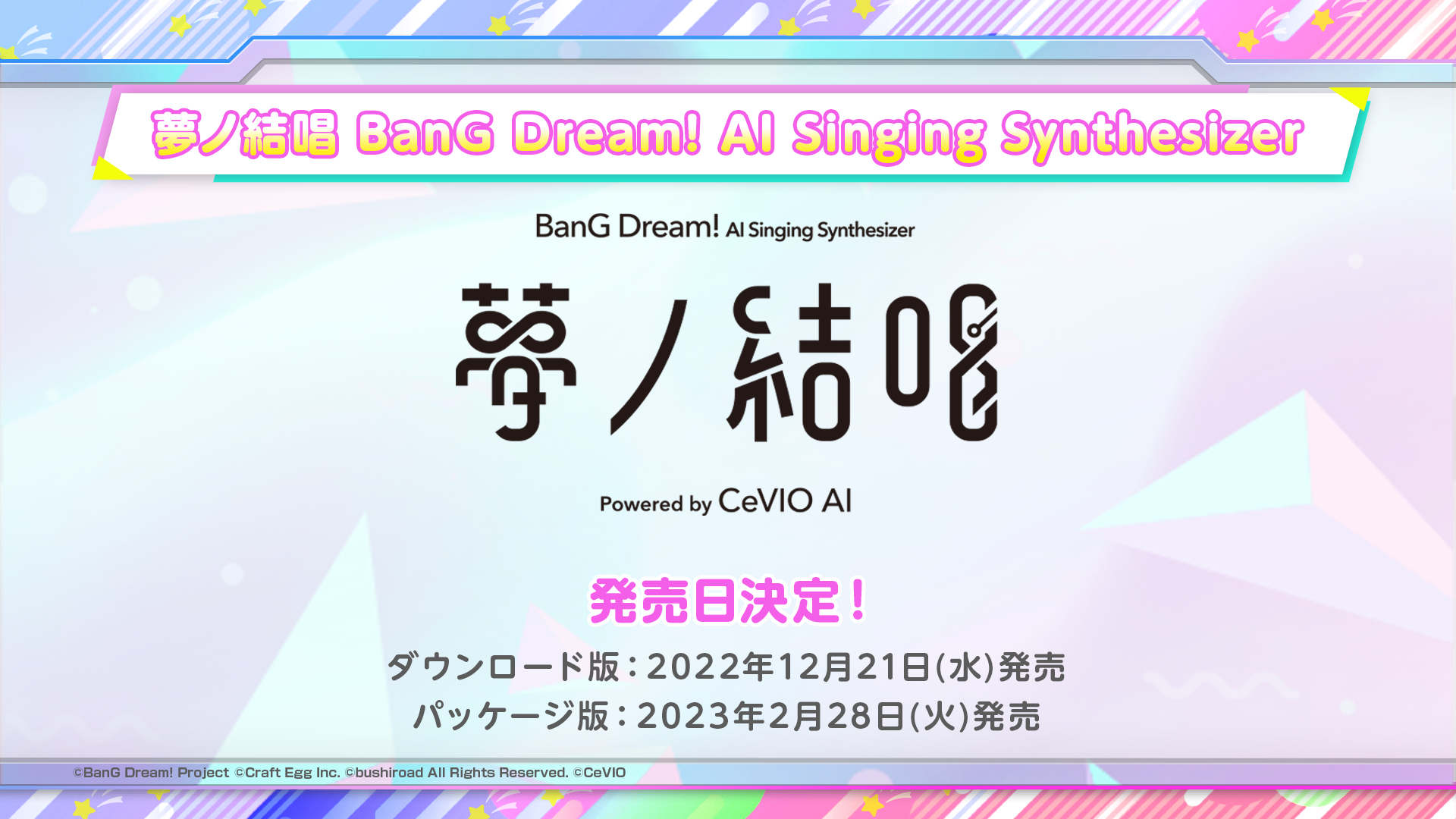 夢ノ結唱 BanG Dream! AI Singing Synthesizer

BanG Dream! AI Singing Synthesizer

夢ノ結唱

Powered by CeVIO AI

発売日決定！

ダウンロード版：2022年12月21日(水)発売
パッケージ版：2023年2月28日(火)発売

©BanG Dream! Project ©Craft Egg Inc. ©bushiroad All Rights Reserved. ©CeVIO